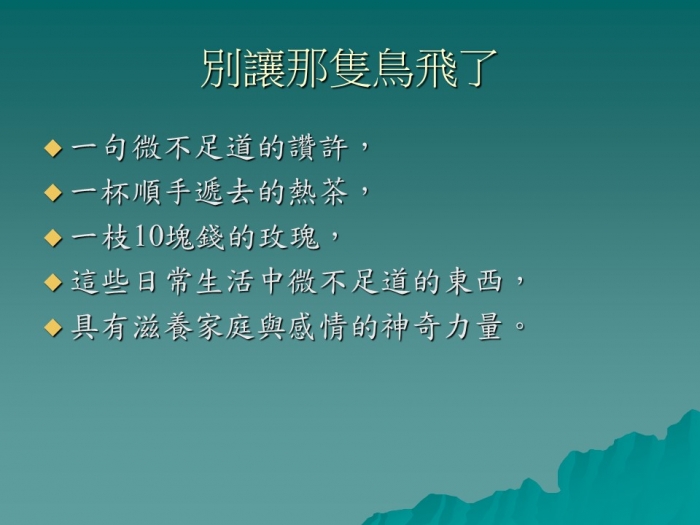 別讓那隻鳥飛了

◆ 一句微不足道的讚許，
◆ 一杯順手遞去的熱茶，
◆ 一枝10塊錢的玫瑰，
◆ 這些日常生活中微不足道的東西，
◆ 具有滋養家庭與感情的神奇力量。